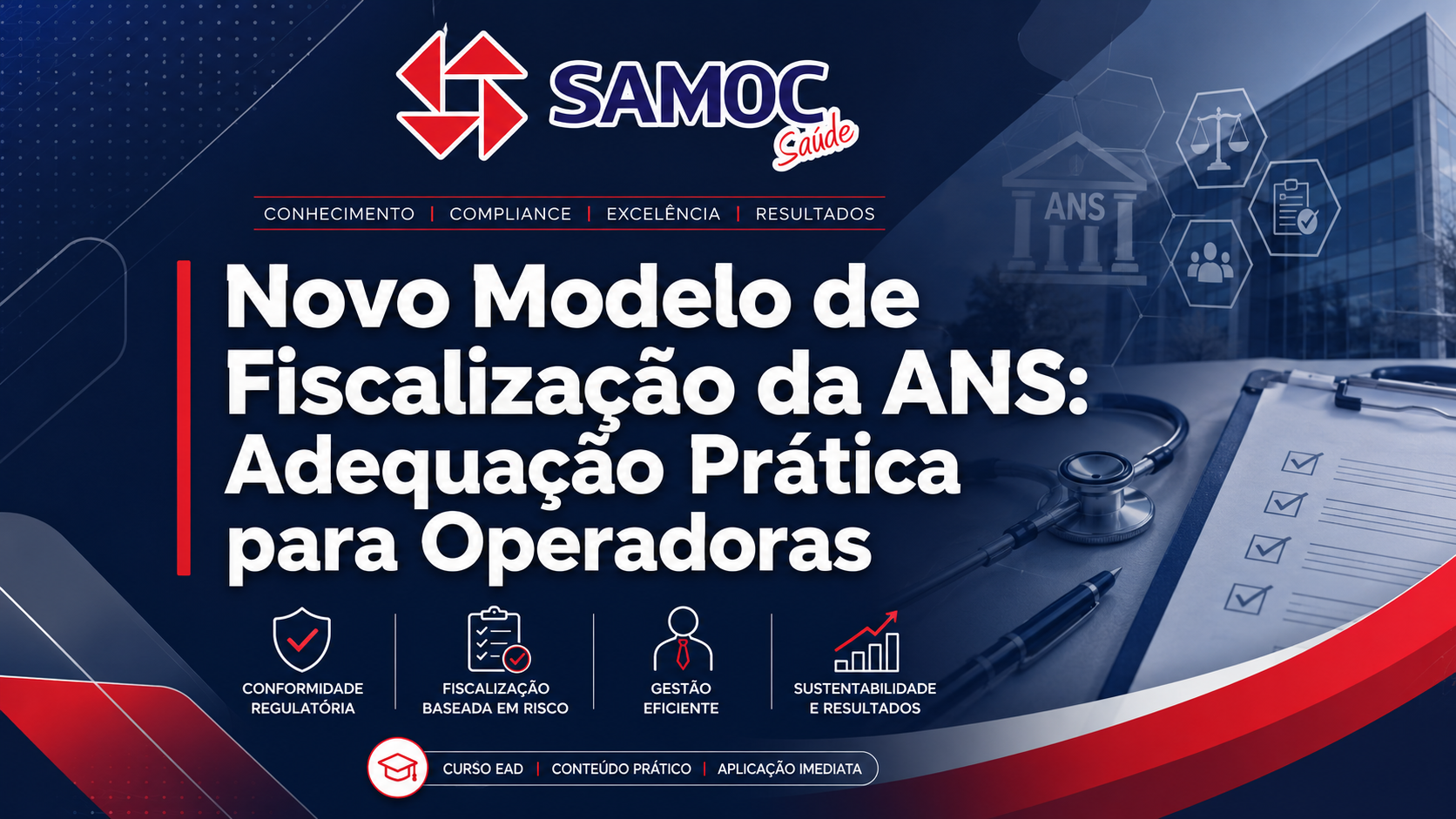 SAMOC Saúde

CONHECIMENTO | COMPLIANCE | EXCELÊNCIA | RESULTADOS

ANS

Novo Modelo de Fiscalização da ANS: Adequação Prática para Operadoras

CONFORMIDADE REGULATÓRIA

FISCALIZAÇÃO BASEADA EM RISCO

GESTÃO EFICIENTE

SUSTENTABILIDADE E RESULTADOS

CURSO EAD | CONTEÚDO PRÁTICO | APLICAÇÃO IMEDIATA